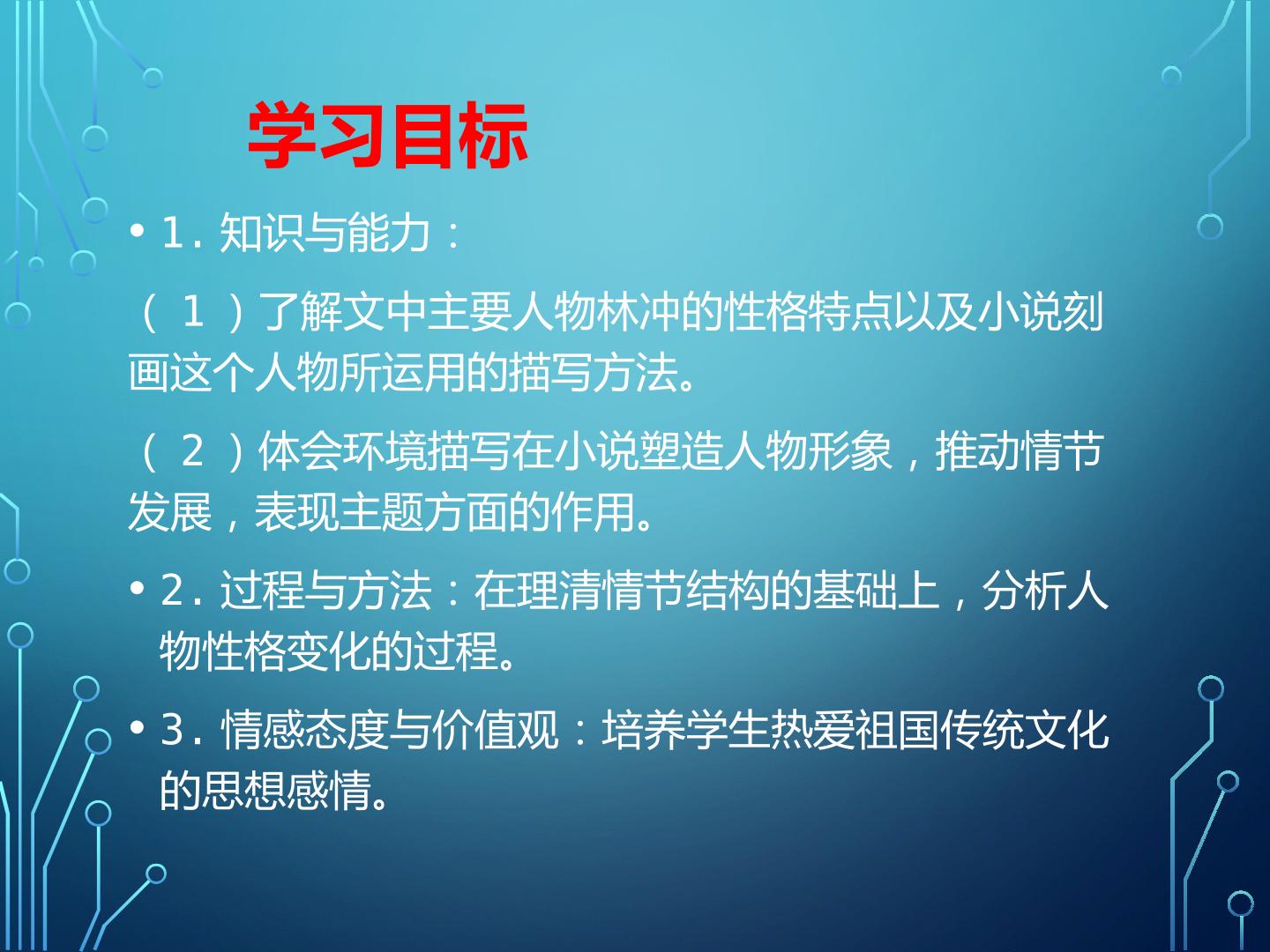 学习目标

• 1.知识与能力：

（1）了解文中主要人物林冲的性格特点以及小说刻画这个人物所运用的描写方法。

（2）体会环境描写在小说塑造人物形象，推动情节发展，表现主题方面的作用。

• 2.过程与方法：在理清情节结构的基础上，分析人物性格变化的过程。

• 3.情感态度与价值观：培养学生热爱祖国传统文化的思想感情。